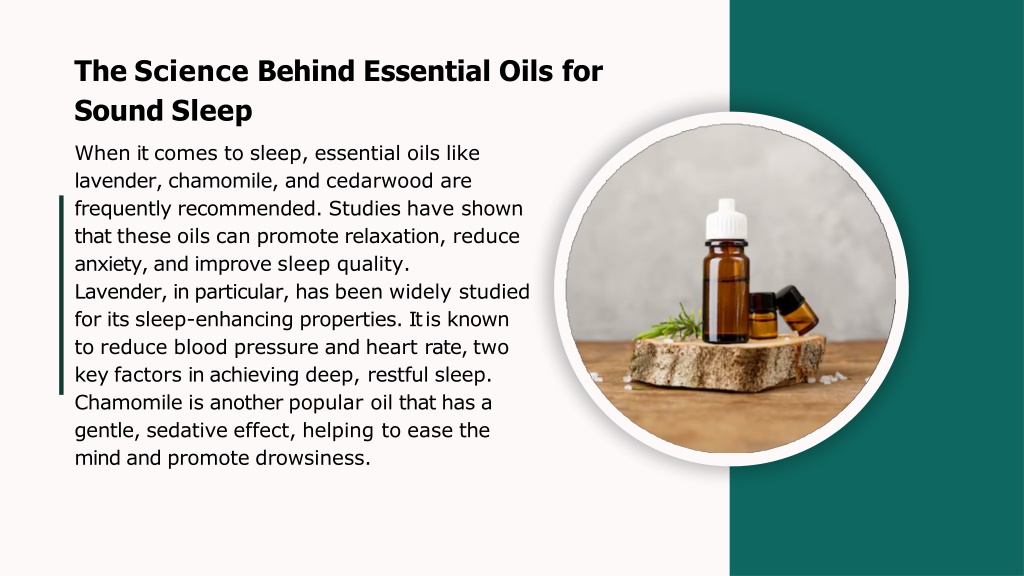 The Science Behind Essential Oils for Sound Sleep

When it comes to sleep, essential oils like lavender, chamomile, and cedarwood are frequently recommended. Studies have shown that these oils can promote relaxation, reduce anxiety, and improve sleep quality.
Lavender, in particular, has been widely studied for its sleep-enhancing properties. It is known to reduce blood pressure and heart rate, two key factors in achieving deep, restful sleep. Chamomile is another popular oil that has a gentle, sedative effect, helping to ease the mind and promote drowsiness.